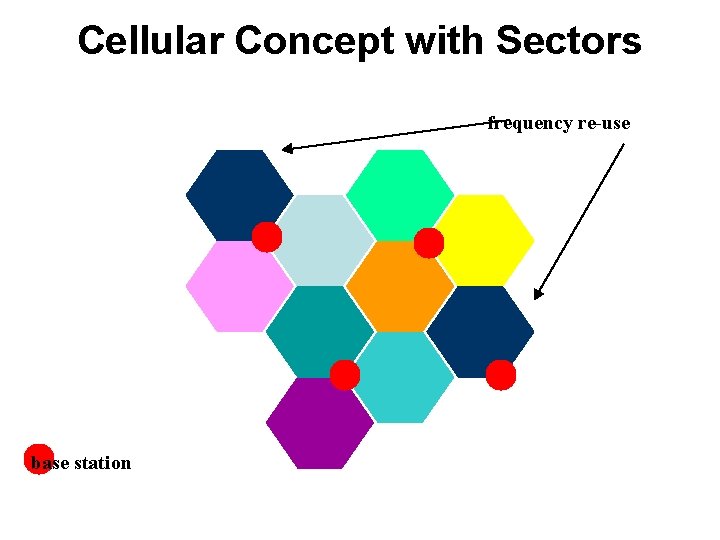 Cellular Concept with Sectors

frequency re-use

base station